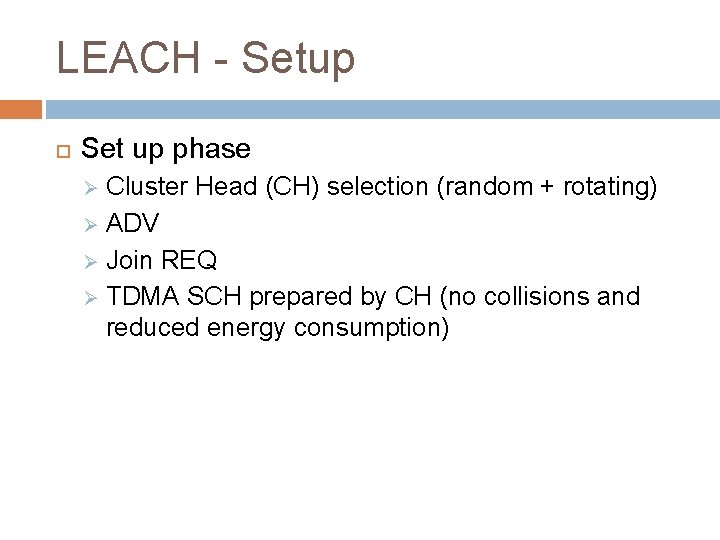 LEACH - Setup

Set up phase
Cluster Head (CH) selection (random + rotating)
ADV
Join REQ
TDMA SCH prepared by CH (no collisions and reduced energy consumption)